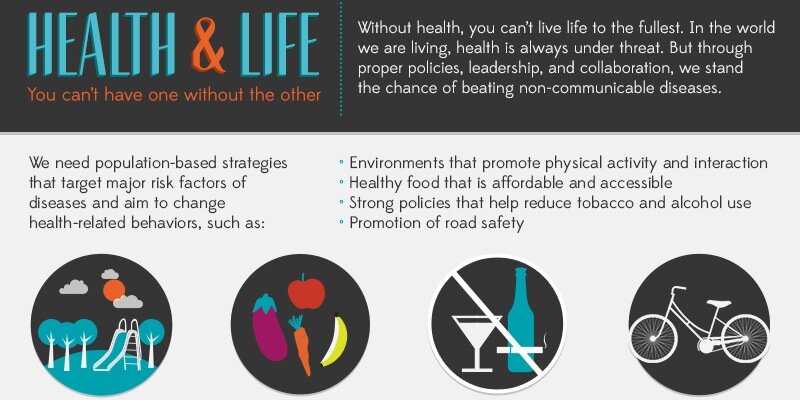 HEALTH & LIFE
You can't have one without the other

Without health, you can't live life to the fullest. In the world we are living, health is always under threat. But through proper policies, leadership, and collaboration, we stand the chance of beating non-communicable diseases.

We need population-based strategies that target major risk factors of diseases and aim to change health-related behaviors, such as:

• Environments that promote physical activity and interaction
• Healthy food that is affordable and accessible
• Strong policies that help reduce tobacco and alcohol use
• Promotion of road safety